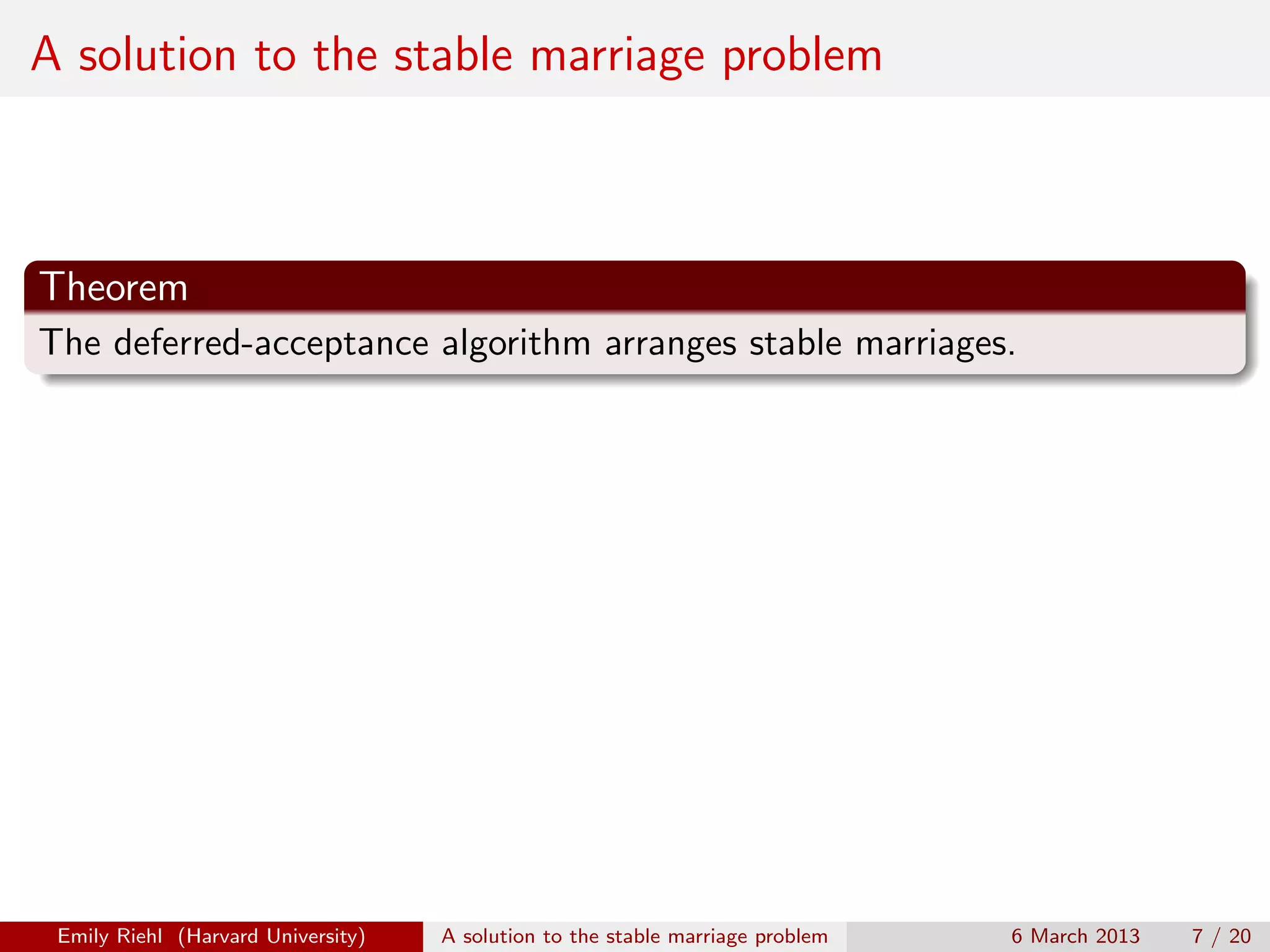 A solution to the stable marriage problem

Theorem

The deferred-acceptance algorithm arranges stable marriages.

Emily Riehl (Harvard University)   A solution to the stable marriage problem   6 March 2013   7 / 20